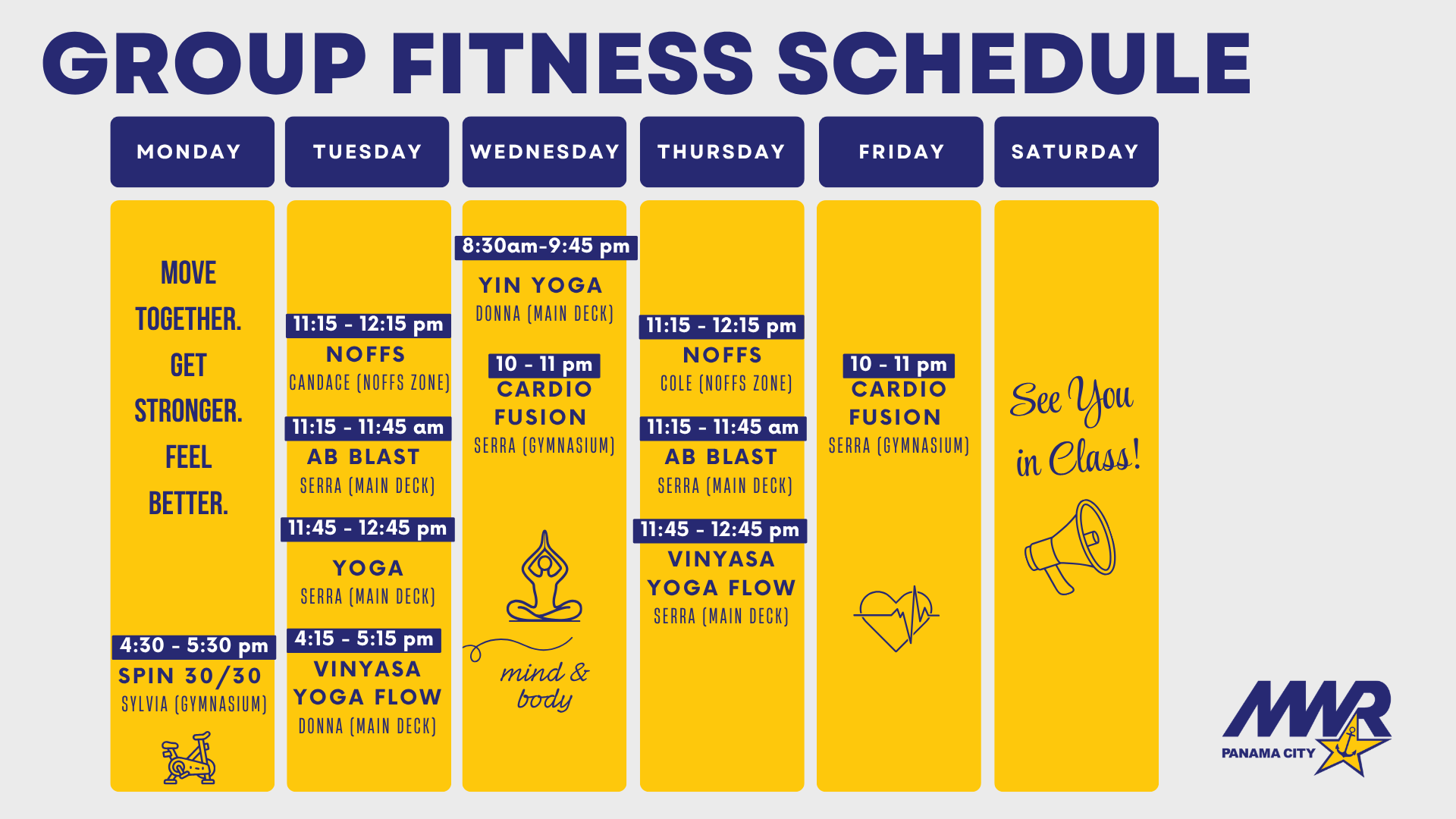 GROUP FITNESS SCHEDULE

MONDAY

MOVE TOGETHER. GET STRONGER. FEEL BETTER.

4:30 - 5:30 pm
SPIN 30/30
SYLVIA (GYMNASIUM)

TUESDAY

11:15 - 12:15 pm
NOFFS
CANDACE (NOFFS ZONE)

11:15 - 11:45 am
AB BLAST
SERRA (MAIN DECK)

11:45 - 12:45 pm
YOGA
SERRA (MAIN DECK)

4:15 - 5:15 pm
VINYASA YOGA FLOW
DONNA (MAIN DECK)

WEDNESDAY

8:30am-9:45 pm
YIN YOGA
DONNA (MAIN DECK)

10 - 11 pm
CARDIO FUSION
SERRA (GYMNASIUM)

mind & body

THURSDAY

11:15 - 12:15 pm
NOFFS
COLE (NOFFS ZONE)

11:15 - 11:45 am
AB BLAST
SERRA (MAIN DECK)

11:45 - 12:45 pm
VINYASA YOGA FLOW
SERRA (MAIN DECK)

FRIDAY

10 - 11 pm
CARDIO FUSION
SERRA (GYMNASIUM)

SATURDAY

See You in Class!

MWR
PANAMA CITY